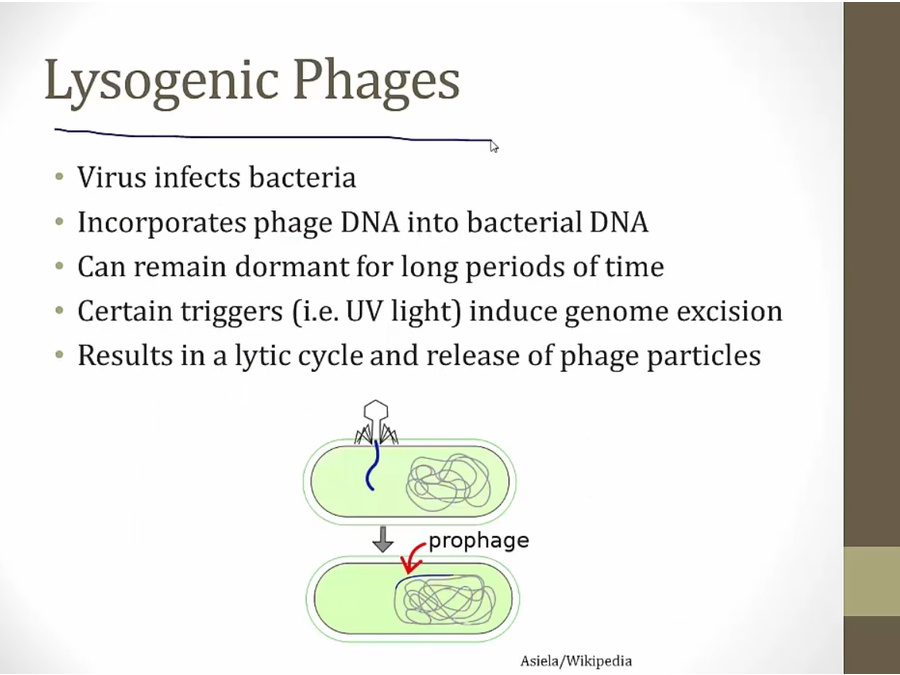 Lysogenic Phages

• Virus infects bacteria
• Incorporates phage DNA into bacterial DNA
• Can remain dormant for long periods of time
• Certain triggers (i.e. UV light) induce genome excision
• Results in a lytic cycle and release of phage particles

prophage

Asiela/Wikipedia